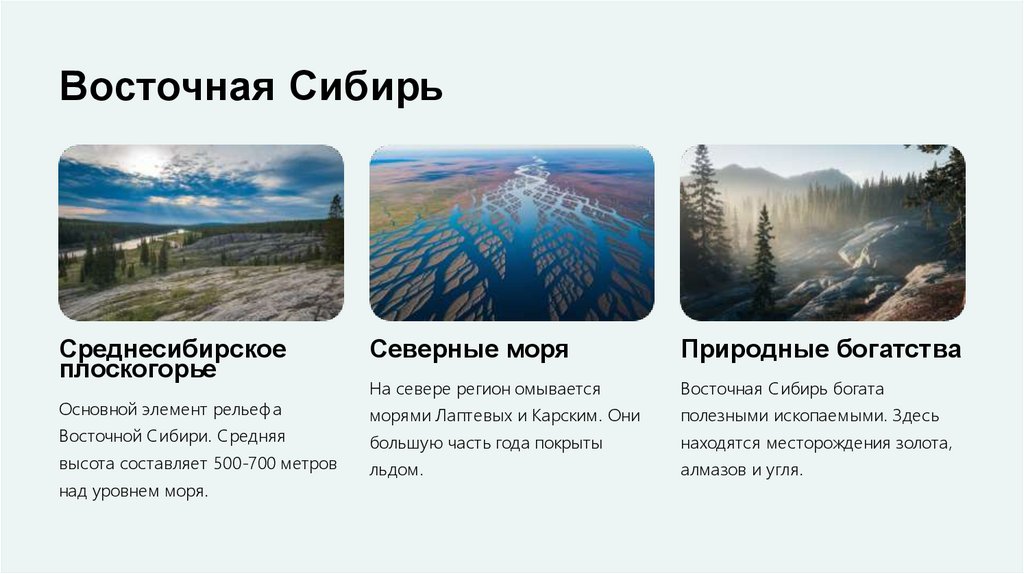 Восточная Сибирь

Среднесибирское плоскогорье

Основной элемент рельефа Восточной Сибири. Средняя высота составляет 500-700 метров над уровнем моря.

Северные моря

На севере регион омывается морями Лаптевых и Карским. Они большую часть года покрыты льдом.

Природные богатства

Восточная Сибирь богата полезными ископаемыми. Здесь находятся месторождения золота, алмазов и угля.